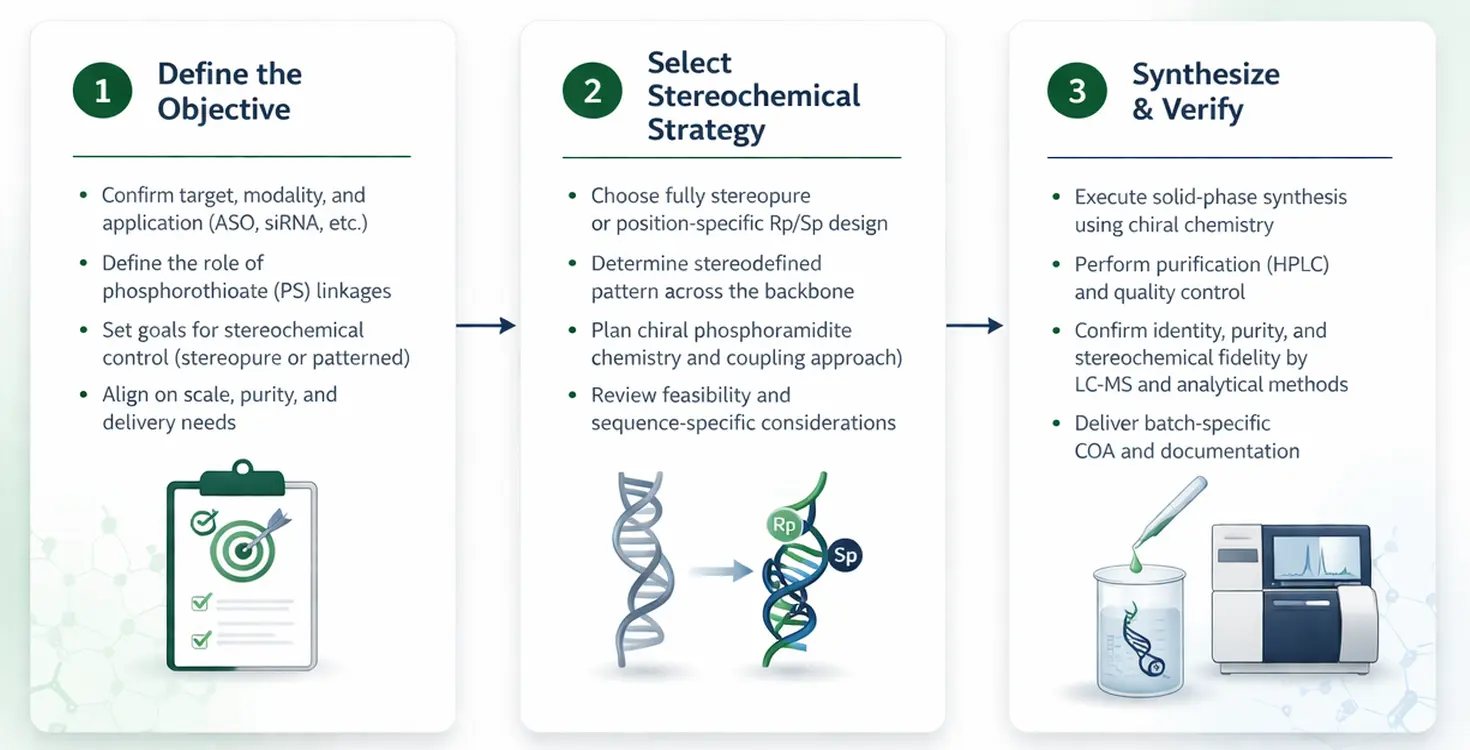 1 Define the Objective

- Confirm target, modality, and application (ASO, siRNA, etc.)
- Define the role of phosphorothioate (PS) linkages
- Set goals for stereochemical control (stereopure or patterned)
- Align on scale, purity, and delivery needs

2 Select Stereochemical Strategy

- Choose fully stereopure or position-specific Rp/Sp design
- Determine stereodefined pattern across the backbone
- Plan chiral phosphoramidite chemistry and coupling approach)
- Review feasibility and sequence-specific considerations

Rp
Sp

3 Synthesize & Verify

- Execute solid-phase synthesis using chiral chemistry
- Perform purification (HPLC) and quality control
- Confirm identity, purity, and stereochemical fidelity by LC-MS and analytical methods
- Deliver batch-specific COA and documentation